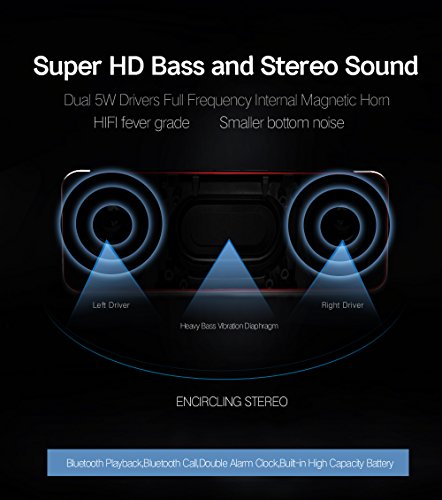 Super HD Bass and Stereo Sound

Dual 5W Drivers Full Frequency Internal Magnetic Horn
HIFI fever grade Smaller bottom noise

Left Driver

Heavy Bass Vibration Diaphragm

Right Driver

ENCIRCLING STEREO

Bluetooth Playback,Bluetooth Call,Double Alarm Clock,Built-in High Capacity Battery